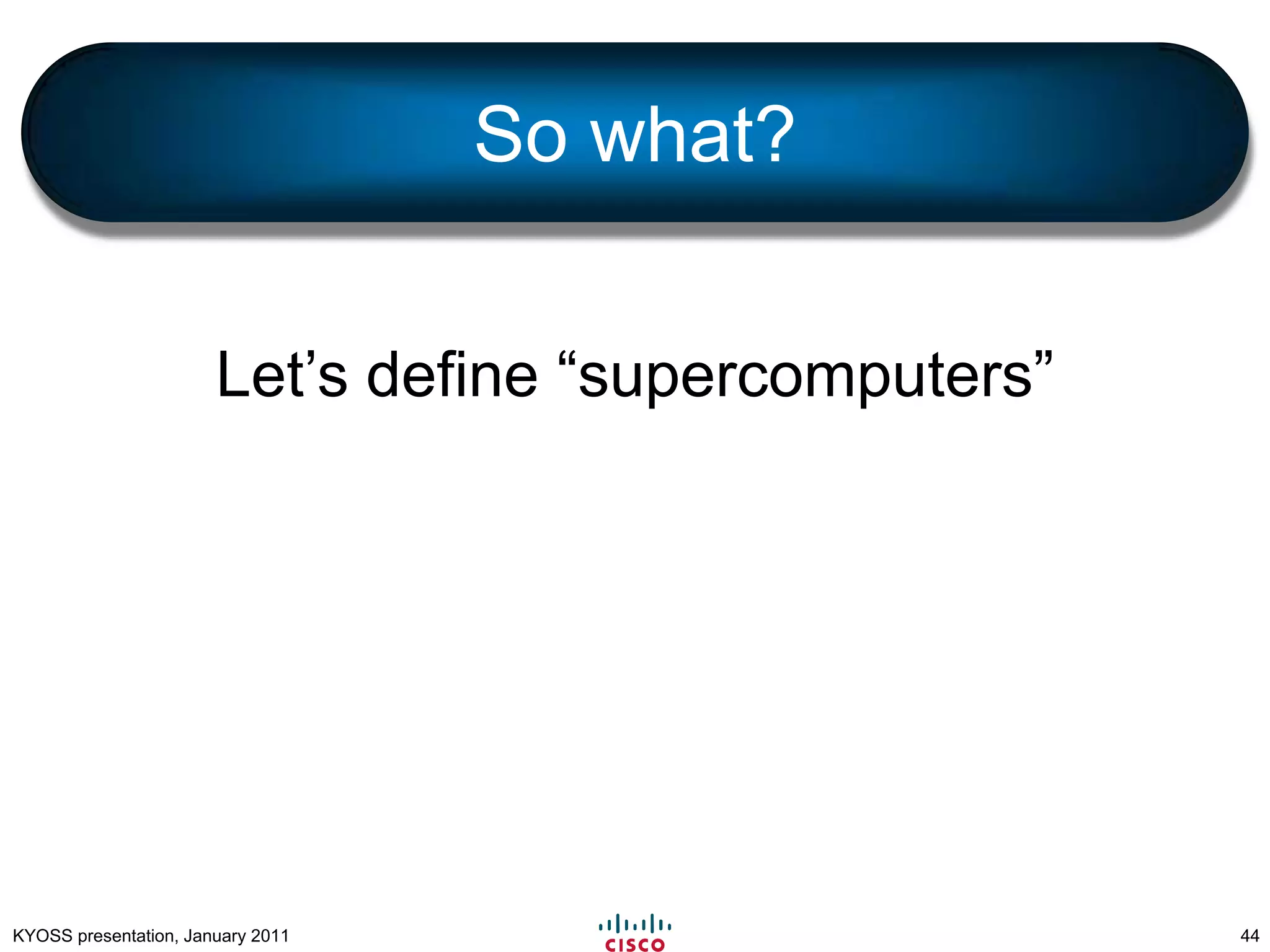 So what?

Let’s define “supercomputers”

KYOSS presentation, January 2011

CISCO

44